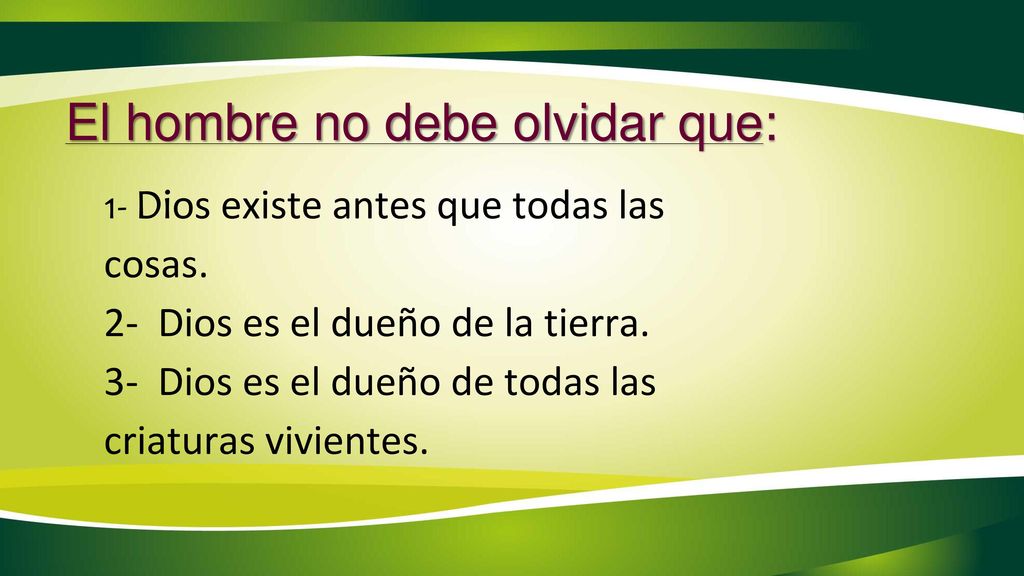 El hombre no debe olvidar que:

1- Dios existe antes que todas las cosas.

2- Dios es el dueño de la tierra.

3- Dios es el dueño de todas las criaturas vivientes.